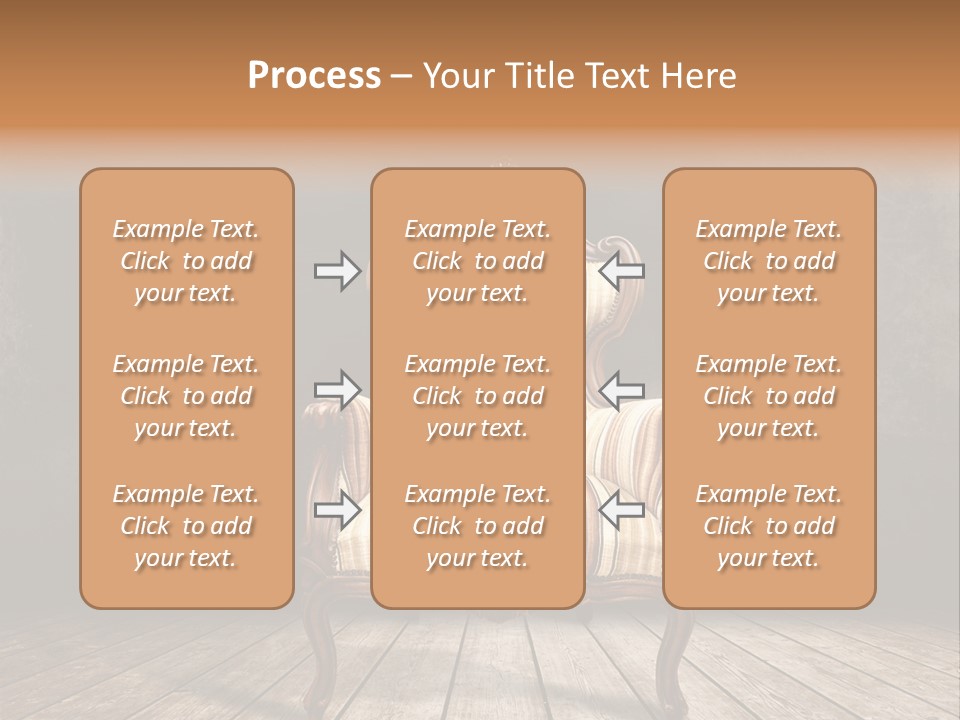 Process – Your Title Text Here

Example Text. Click to add your text.

Example Text. Click to add your text.

Example Text. Click to add your text.

Example Text. Click to add your text.

Example Text. Click to add your text.

Example Text. Click to add your text.

Example Text. Click to add your text.

Example Text. Click to add your text.

Example Text. Click to add your text.